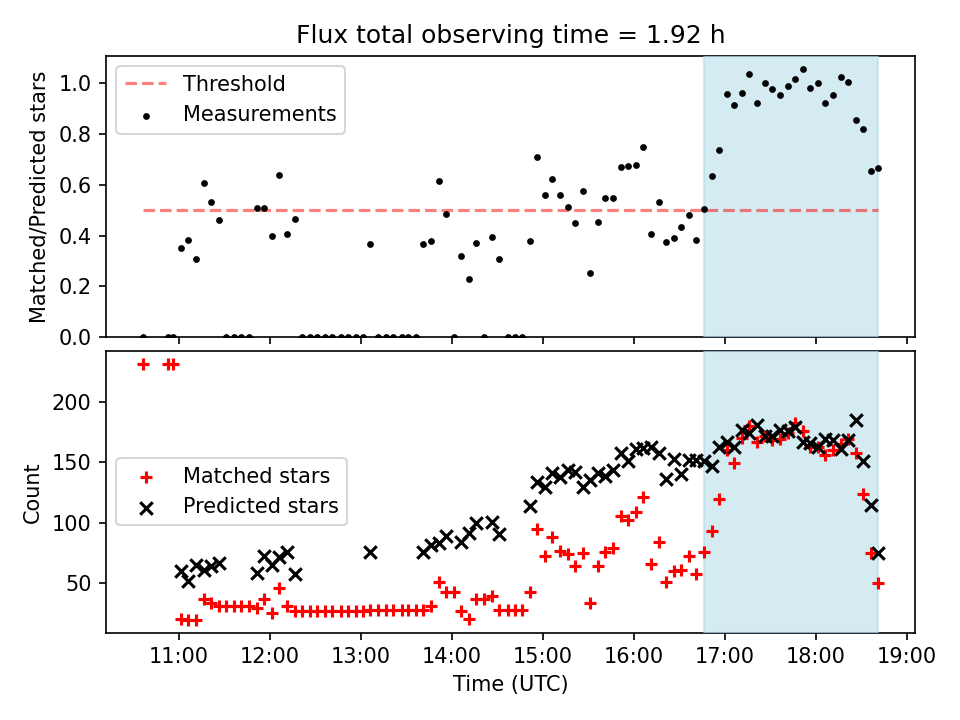 Flux total observing time = 1.92 h

Threshold
Measurements

Matched/Predicted stars

1.0
0.8
0.6
0.4
0.2
0.0

Matched stars
Predicted stars

Count

200
150
100
50

11:00 12:00 13:00 14:00 15:00 16:00 17:00 18:00 19:00

Time (UTC)